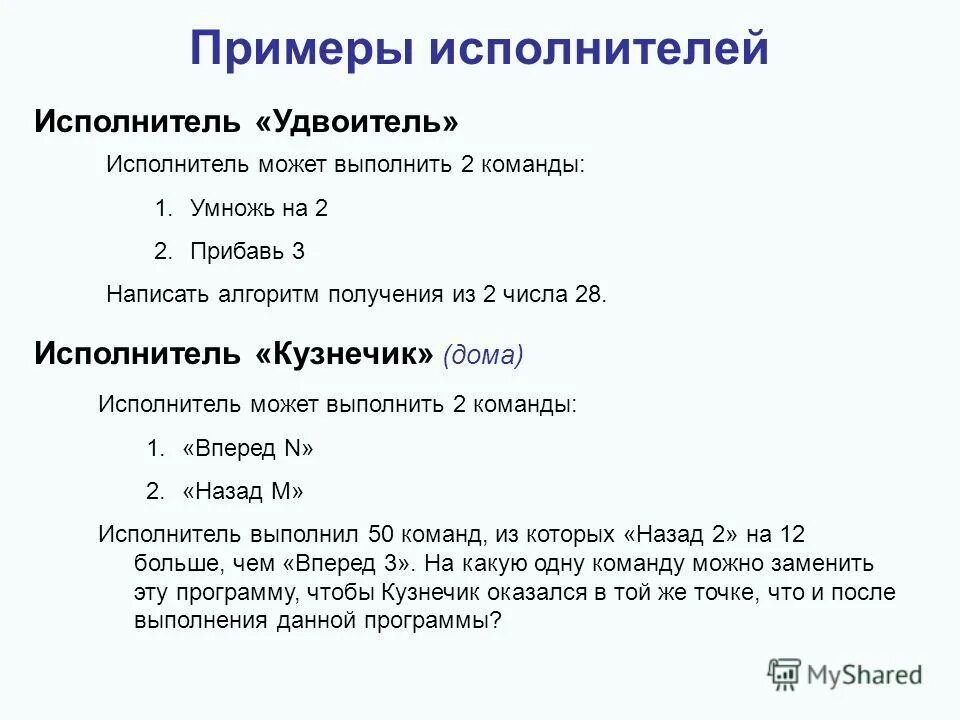 Примеры исполнителей

Исполнитель «Удвоитель»

Исполнитель может выполнить 2 команды:

1. Умножь на 2

2. Прибавь 3

Написать алгоритм получения из 2 числа 28.

Исполнитель «Кузнечик» (дома)

Исполнитель может выполнить 2 команды:

1. «Вперед N»

2. «Назад M»

Исполнитель выполнил 50 команд, из которых «Назад 2» на 12 больше, чем «Вперед 3». На какую одну команду можно заменить эту программу, чтобы Кузнечик оказался в той же точке, что и после выполнения данной программы?

MyShared